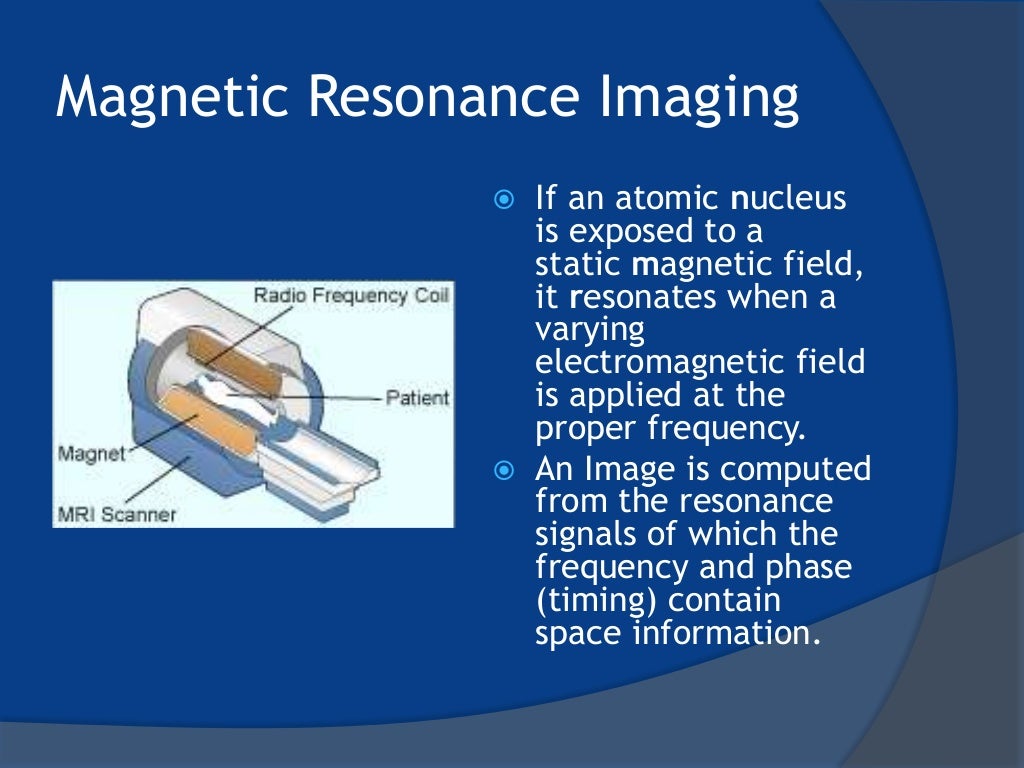 Magnetic Resonance Imaging

Radio Frequency Coil
Patient
Magnet
MRI Scanner

If an atomic nucleus is exposed to a static magnetic field, it resonates when a varying electromagnetic field is applied at the proper frequency.

An Image is computed from the resonance signals of which the frequency and phase (timing) contain space information.